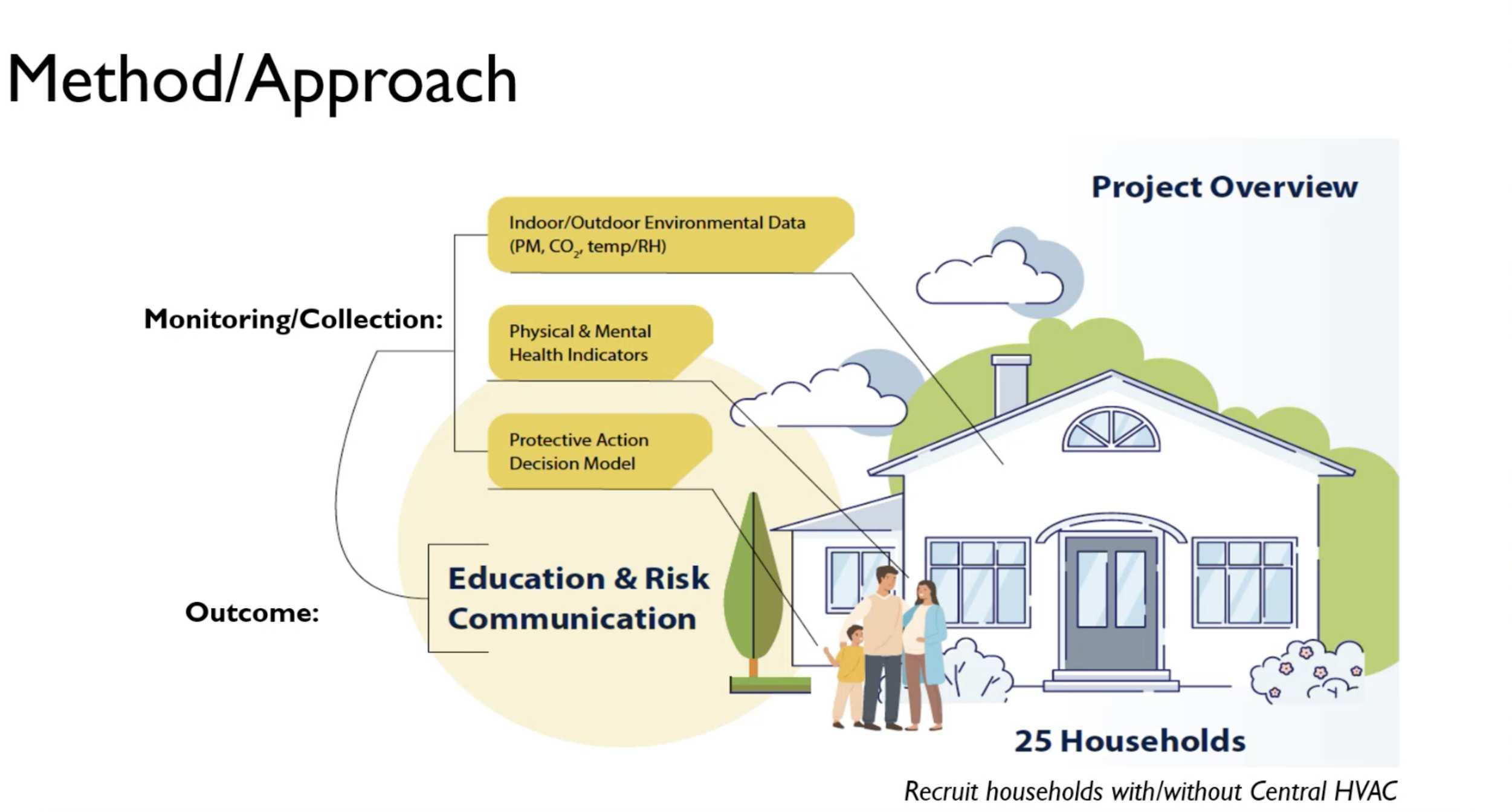 Method/Approach

Project Overview

Monitoring/Collection:

Indoor/Outdoor Environmental Data (PM, $CO_2$, temp/RH)

Physical & Mental Health Indicators

Protective Action Decision Model

Outcome:

Education & Risk Communication

25 Households

Recruit households with/without Central HVAC